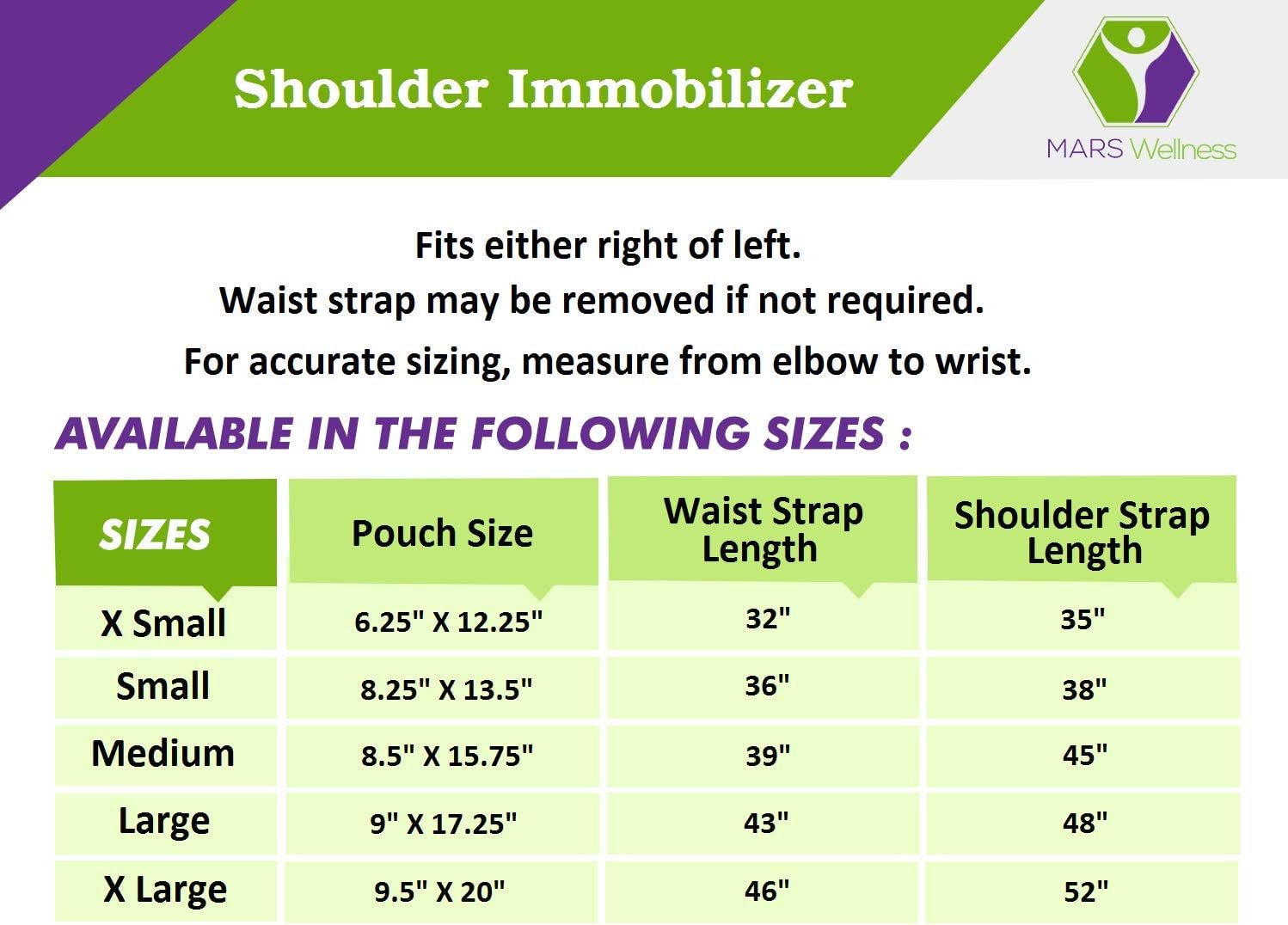 Shoulder Immobilizer

MARS Wellness

Fits either right of left.
Waist strap may be removed if not required.
For accurate sizing, measure from elbow to wrist.

AVAILABLE IN THE FOLLOWING SIZES :

| SIZES | Pouch Size | Waist Strap Length | Shoulder Strap Length |
|---|---|---|---|
| X Small | 6.25" X 12.25" | 32" | 35" |
| Small | 8.25" X 13.5" | 36" | 38" |
| Medium | 8.5" X 15.75" | 39" | 45" |
| Large | 9" X 17.25" | 43" | 48" |
| X Large | 9.5" X 20" | 46" | 52" |